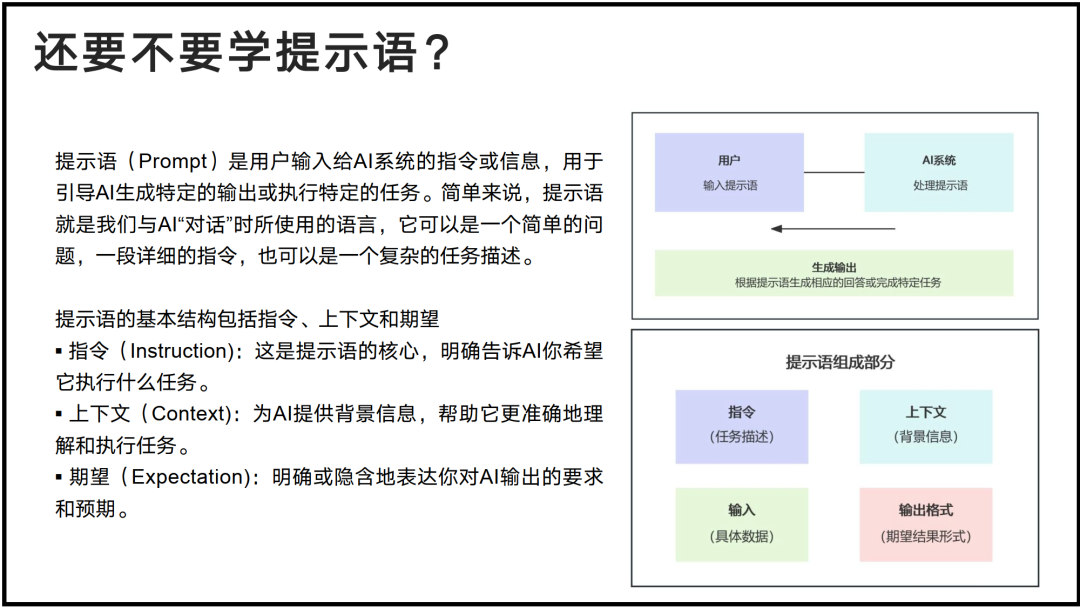 还要不要学提示语？

提示语（Prompt）是用户输入给AI系统的指令或信息，用于引导AI生成特定的输出或执行特定的任务。简单来说，提示语就是我们与AI“对话”时所使用的语言，它可以是一个简单的问题，一段详细的指令，也可以是一个复杂的任务描述。

提示语的基本结构包括指令、上下文和期望
▪ 指令（Instruction）：这是提示语的核心，明确告诉AI你希望它执行什么任务。
▪ 上下文（Context）：为AI提供背景信息，帮助它更准确地理解和执行任务。
▪ 期望（Expectation）：明确或隐含地表达你对AI输出的要求和预期。

用户
输入提示语

AI系统
处理提示语

生成输出
根据提示语生成相应的回答或完成特定任务

提示语组成部分

指令
（任务描述）

上下文
（背景信息）

输入
（具体数据）

输出格式
（期望结果形式）